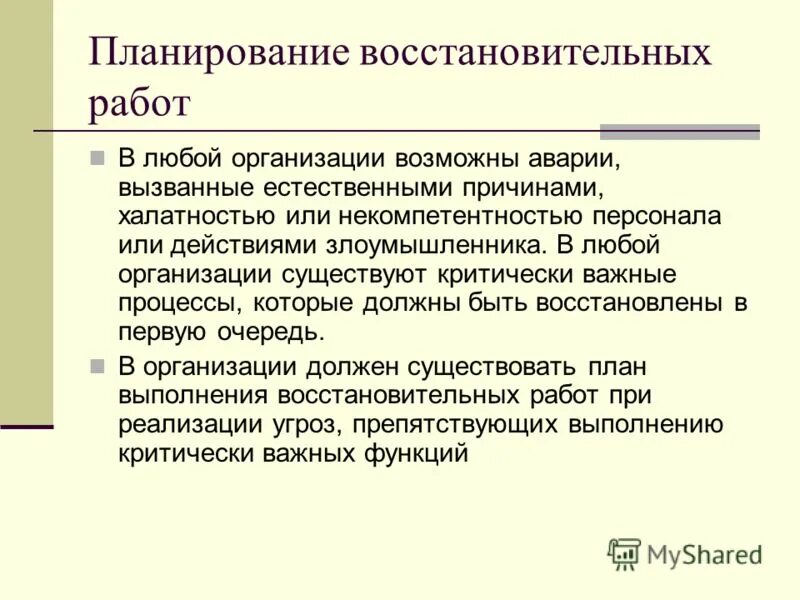 Планирование восстановительных работ

В любой организации возможны аварии, вызванные естественными причинами, халатностью или некомпетентностью персонала или действиями злоумышленника. В любой организации существуют критически важные процессы, которые должны быть восстановлены в первую очередь.

В организации должен существовать план выполнения восстановительных работ при реализации угроз, препятствующих выполнению критически важных функций

MyShared